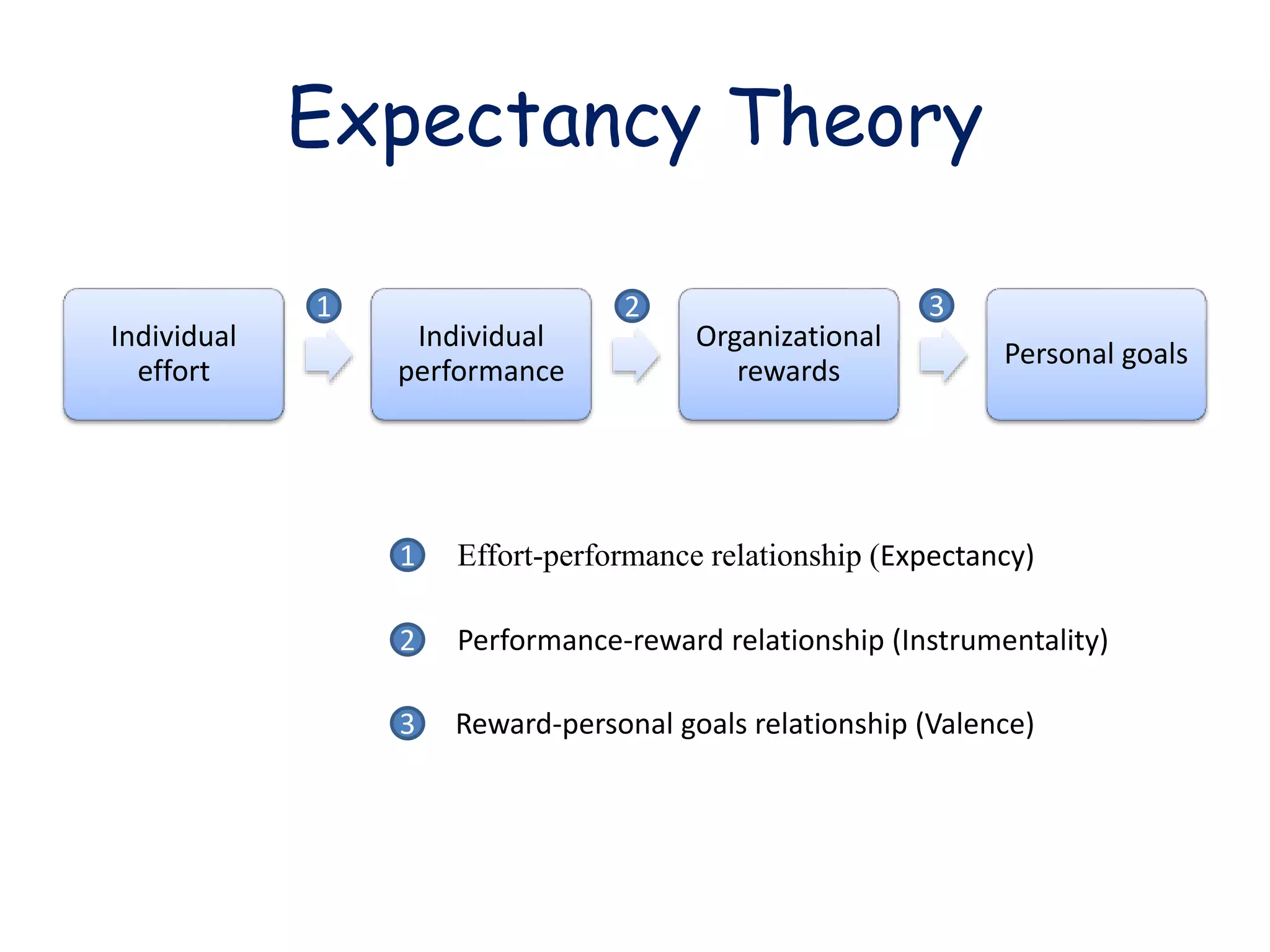 Expectancy Theory

Individual effort

1

Individual performance

2

Organizational rewards

3

Personal goals

1 Effort-performance relationship (Expectancy)

2 Performance-reward relationship (Instrumentality)

3 Reward-personal goals relationship (Valence)